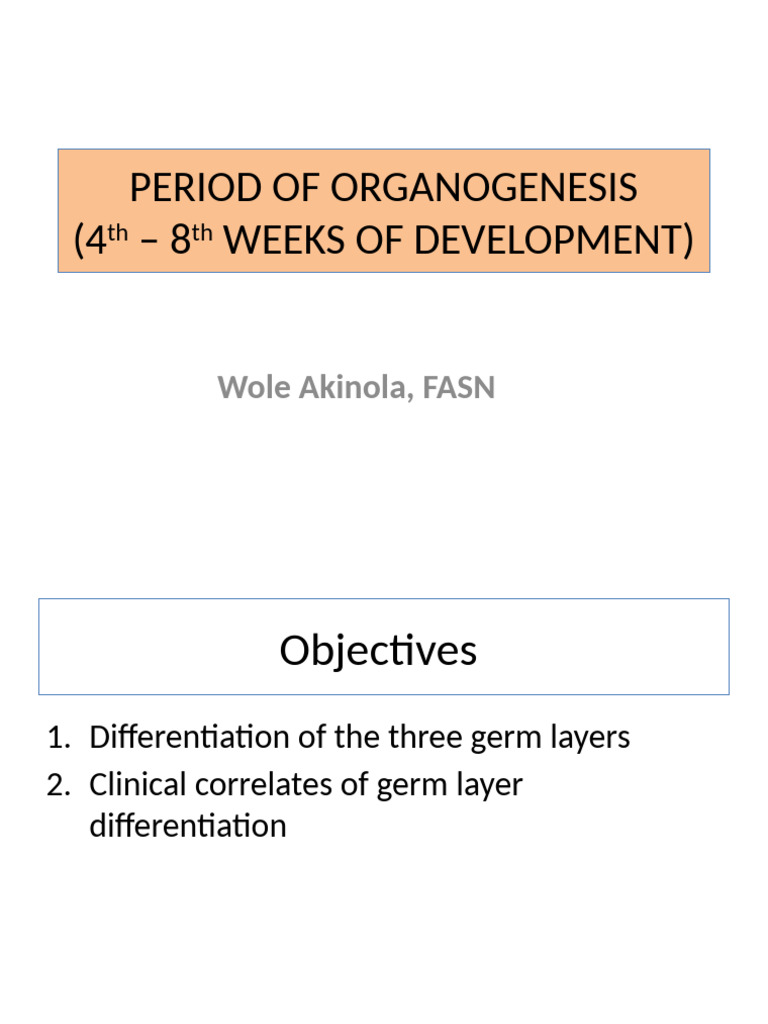 PERIOD OF ORGANOGENESIS
(4$^{th}$ – 8$^{th}$ WEEKS OF DEVELOPMENT)

Wole Akinola, FASN

Objectives

1. Differentiation of the three germ layers
2. Clinical correlates of germ layer differentiation